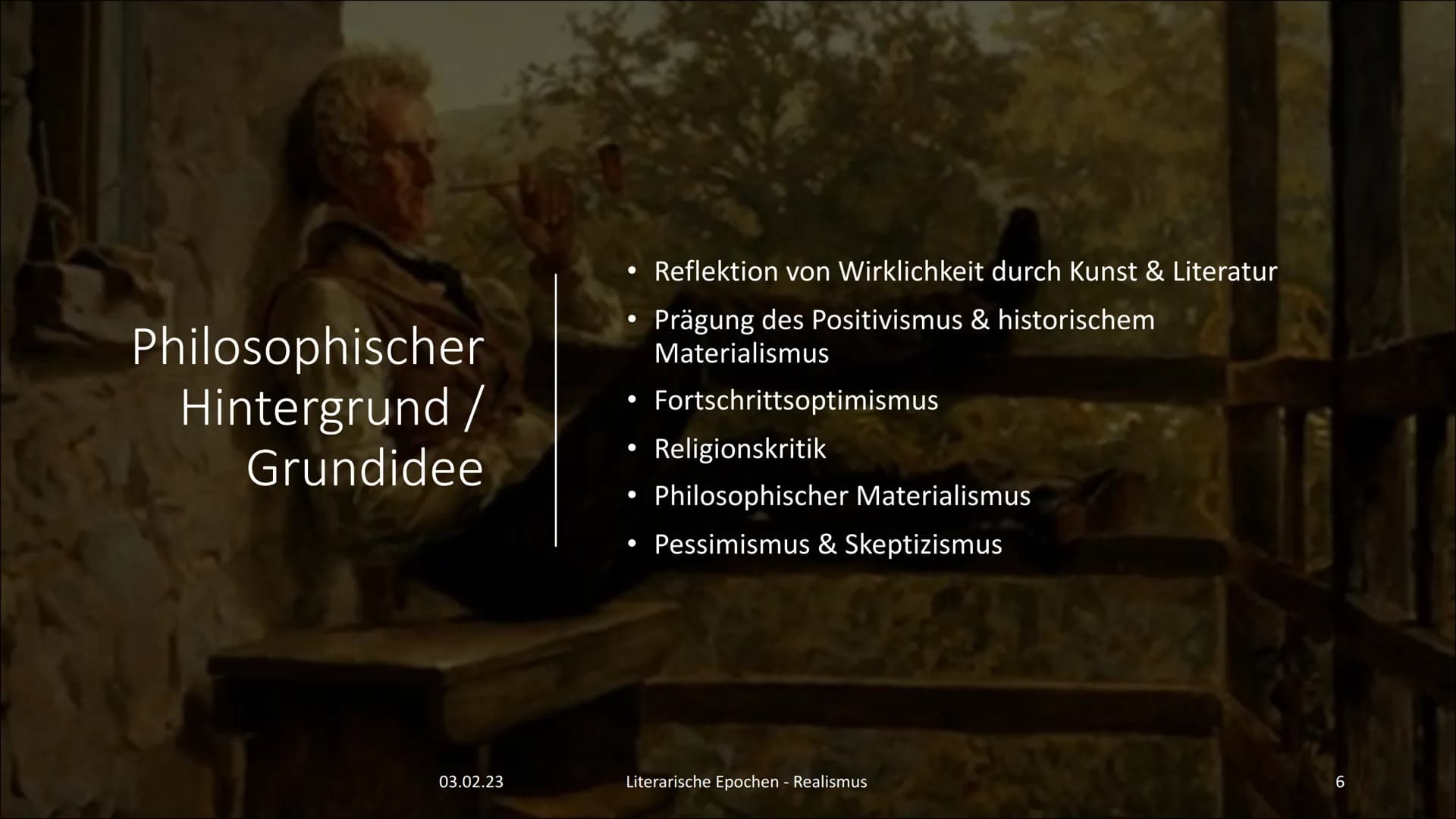 Philosophischer Hintergrund / Grundidee

• Reflektion von Wirklichkeit durch Kunst & Literatur
• Prägung des Positivismus & historischem Materialismus
• Fortschrittsoptimismus
• Religionskritik
• Philosophischer Materialismus
• Pessimismus & Skeptizismus

03.02.23
Literarische Epochen - Realismus
6